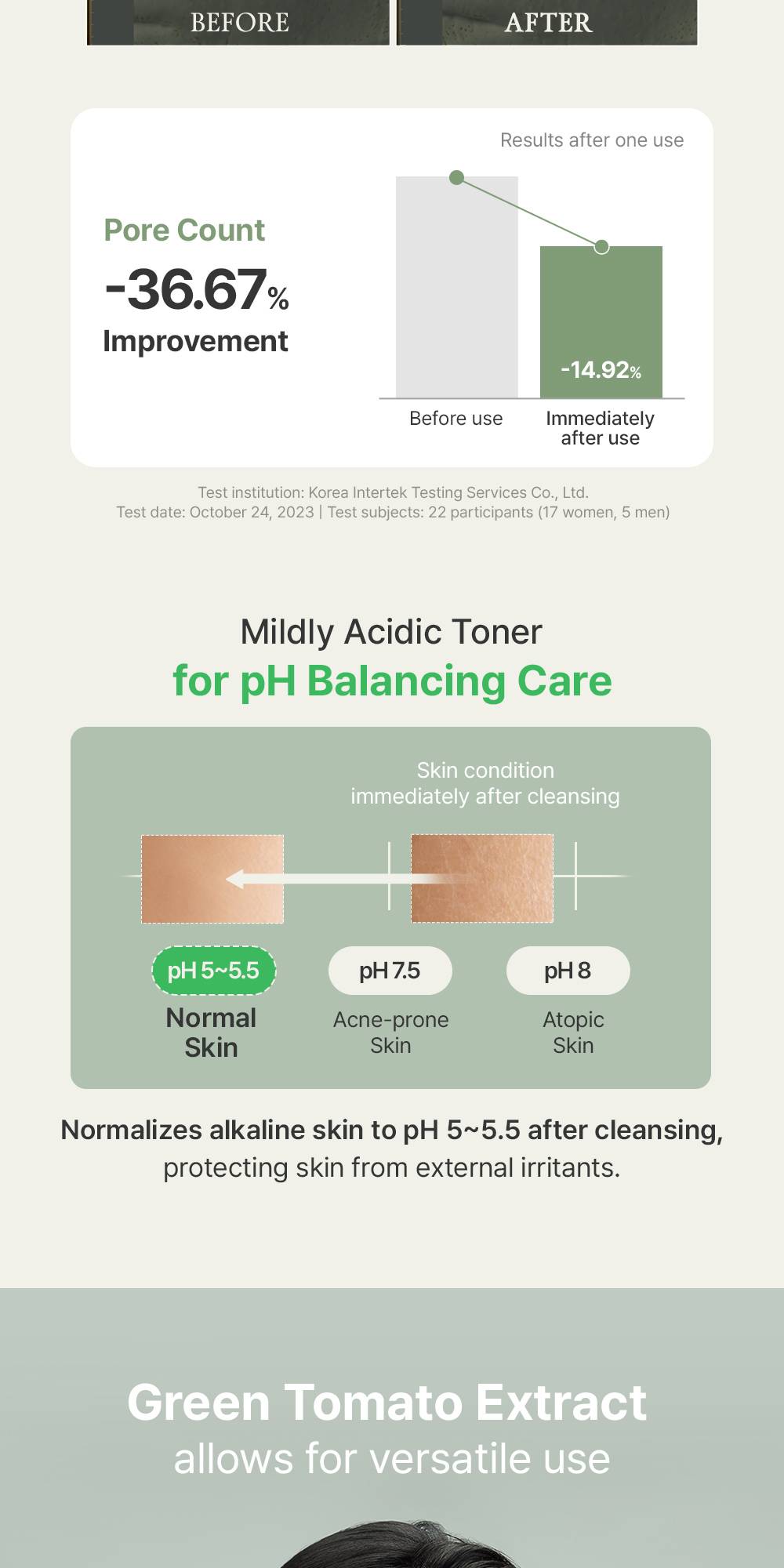 BEFORE

AFTER

Results after one use

Pore Count

-36.67%

Improvement

-14.92%

Before use

Immediately after use

Test institution: Korea Intertek Testing Services Co., Ltd.
Test date: October 24, 2023 | Test subjects: 22 participants (17 women, 5 men)

Mildly Acidic Toner
for pH Balancing Care

Skin condition immediately after cleansing

pH 5~5.5

Normal Skin

pH 7.5

Acne-prone Skin

pH 8

Atopic Skin

Normalizes alkaline skin to pH 5~5.5 after cleansing, protecting skin from external irritants.

Green Tomato Extract
allows for versatile use